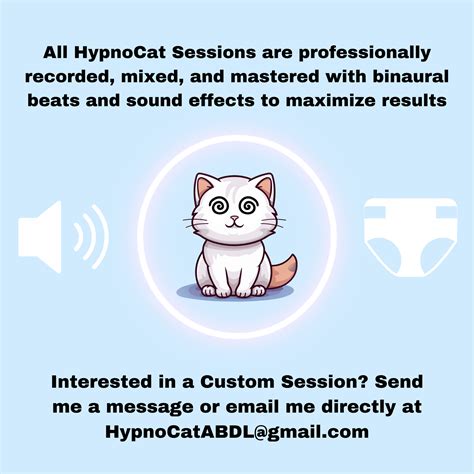 All HypnoCat Sessions are professionally recorded, mixed, and mastered with binaural beats and sound effects to maximize results

Interested in a Custom Session? Send me a message or email me directly at HypnoCatABDL@gmail.com